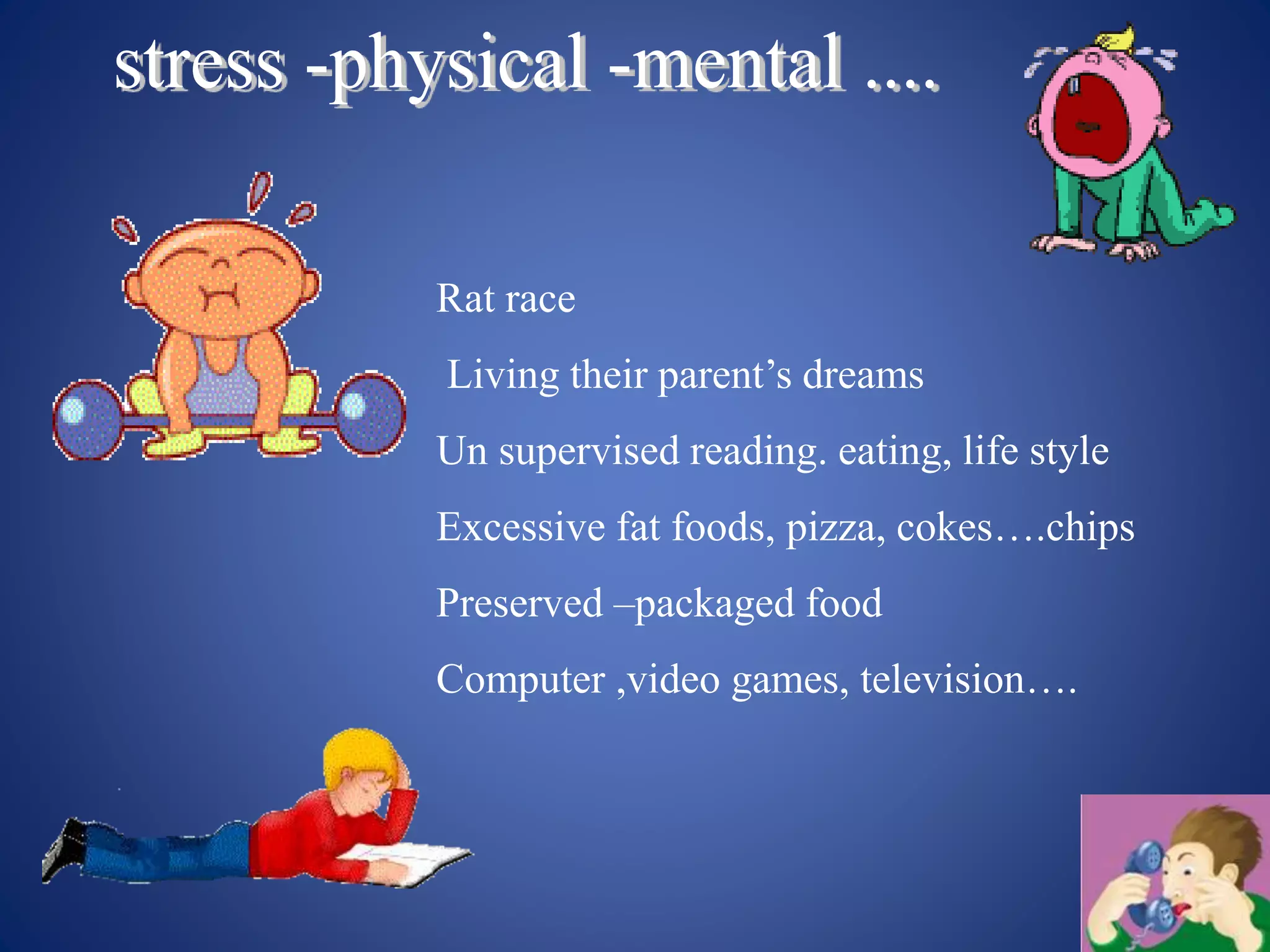 stress -physical -mental ....

Rat race

Living their parent’s dreams

Un supervised reading. eating, life style

Excessive fat foods, pizza, cokes….chips

Preserved –packaged food

Computer ,video games, television….